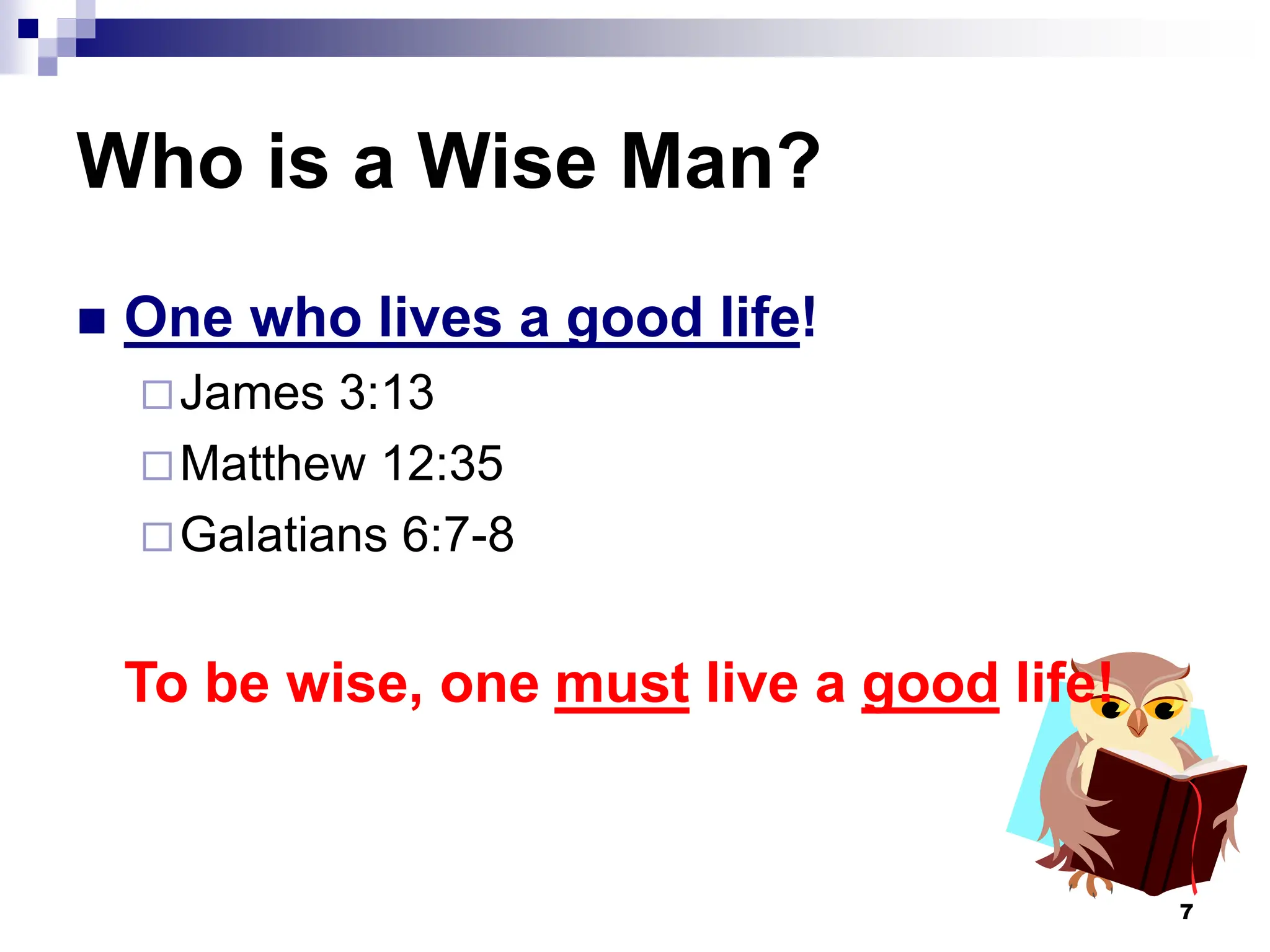 Who is a Wise Man?

One who lives a good life!

James 3:13

Matthew 12:35

Galatians 6:7-8

To be wise, one must live a good life!

7